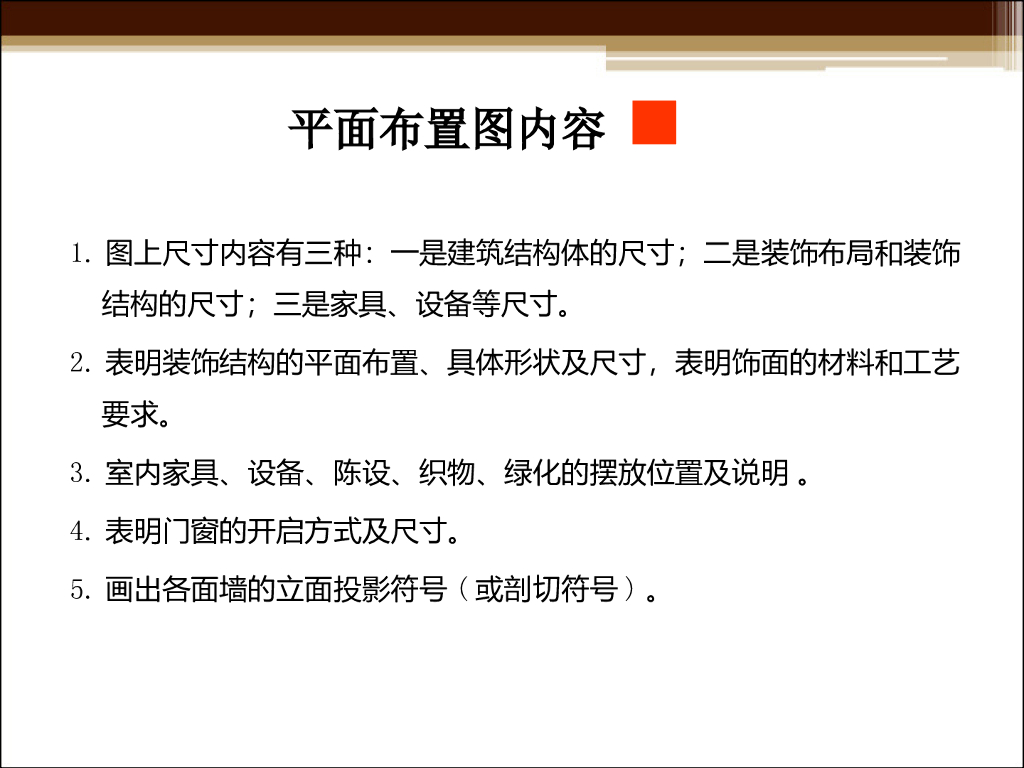 平面布置图内容

1. 图上尺寸内容有三种：一是建筑结构体的尺寸；二是装饰布局和装饰结构的尺寸；三是家具、设备等尺寸。

2. 表明装饰结构的平面布置、具体形状及尺寸，表明饰面的材料和工艺要求。

3. 室内家具、设备、陈设、织物、绿化的摆放位置及说明 。

4. 表明门窗的开启方式及尺寸。

5. 画出各面墙的立面投影符号（或剖切符号）。